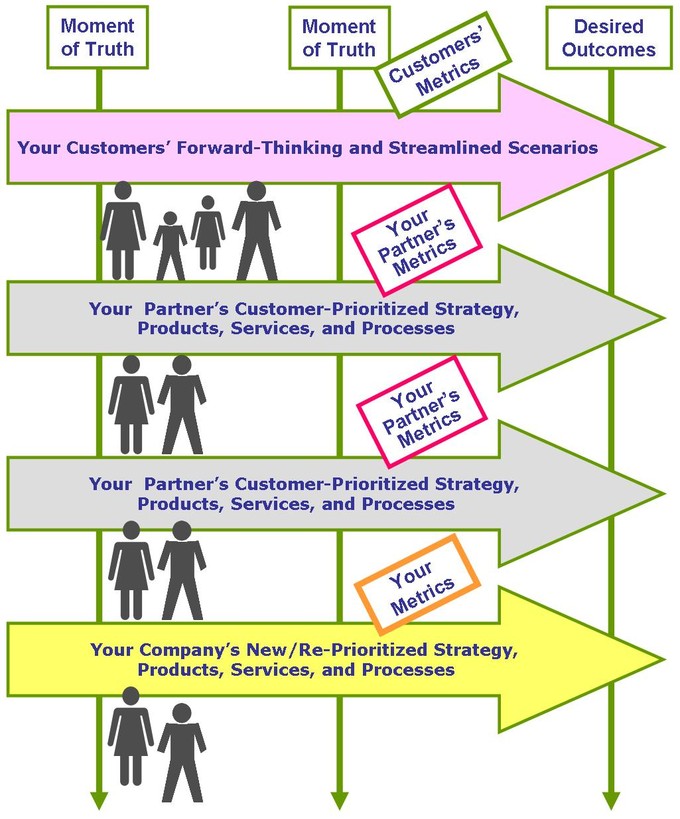 Moment of Truth

Moment of Truth

Desired Outcomes

Customers' Metrics

Your Customers' Forward-Thinking and Streamlined Scenarios

Your Partner's Metrics

Your Partner's Customer-Prioritized Strategy, Products, Services, and Processes

Your Partner's Metrics

Your Partner's Customer-Prioritized Strategy, Products, Services, and Processes

Your Metrics

Your Company's New/Re-Prioritized Strategy, Products, Services, and Processes